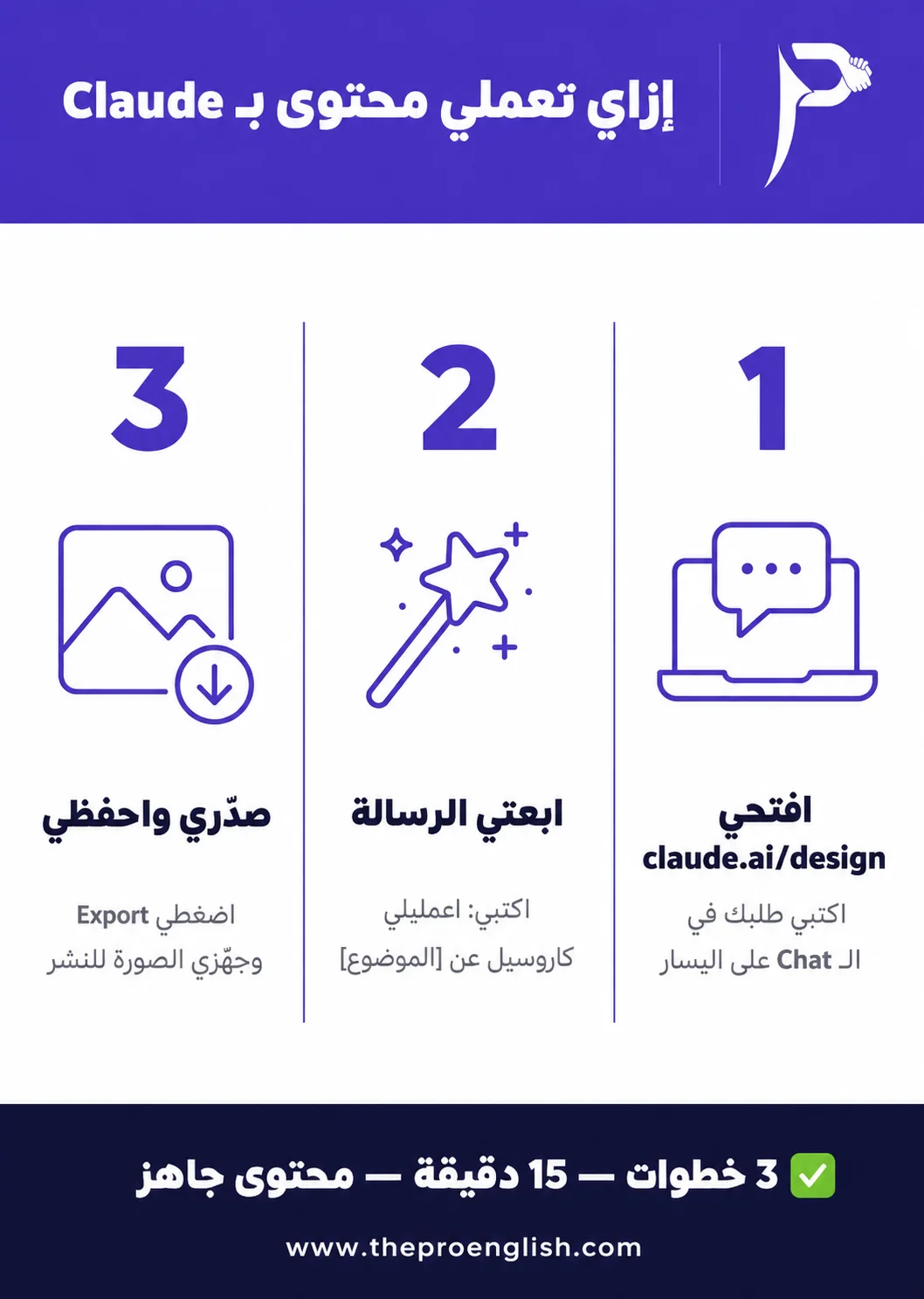 إزاي تعملي محتوى بـ Claude

1

افتحي claude.ai/design

اكتبي طلبك في الـ Chat على اليسار

2

ابعتي الرسالة

اكتبي: اعمليلي كاروسيل عن [الموضوع]

3

صدّري واحفظي

اضغطي Export وجهّزي الصورة للنشر

✅ 3 خطوات — 15 دقيقة — محتوى جاهز

www.theproenglish.com